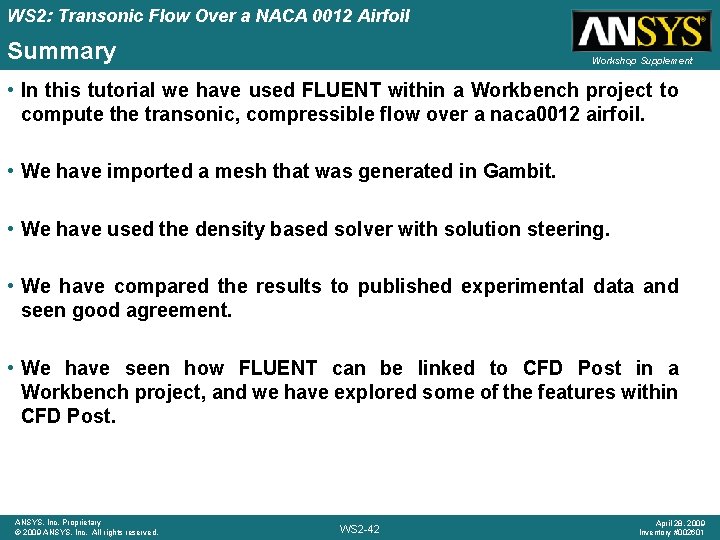 WS2: Transonic Flow Over a NACA 0012 Airfoil

Summary

ANSYS®

Workshop Supplement

• In this tutorial we have used FLUENT within a Workbench project to compute the transonic, compressible flow over a naca0012 airfoil.

• We have imported a mesh that was generated in Gambit.

• We have used the density based solver with solution steering.

• We have compared the results to published experimental data and seen good agreement.

• We have seen how FLUENT can be linked to CFD Post in a Workbench project, and we have explored some of the features within CFD Post.

ANSYS, Inc. Proprietary
© 2009 ANSYS, Inc. All rights reserved.

WS2-42

April 28, 2009
Inventory #002601